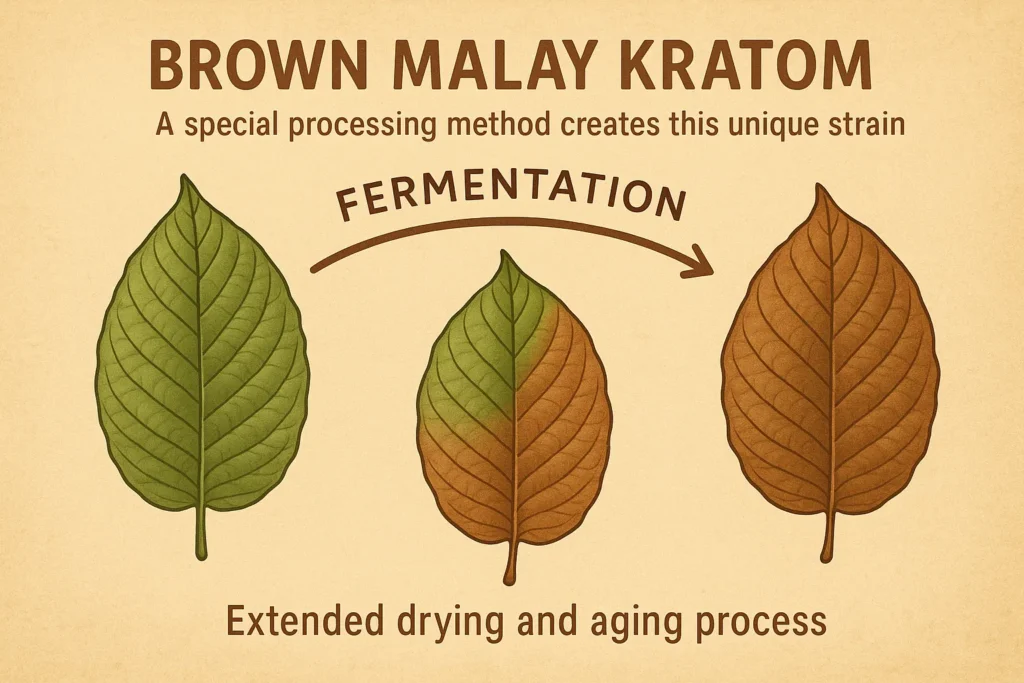 BROWN MALAY KRATOM

A special processing method creates this unique strain

FERMENTATION

Extended drying and aging process